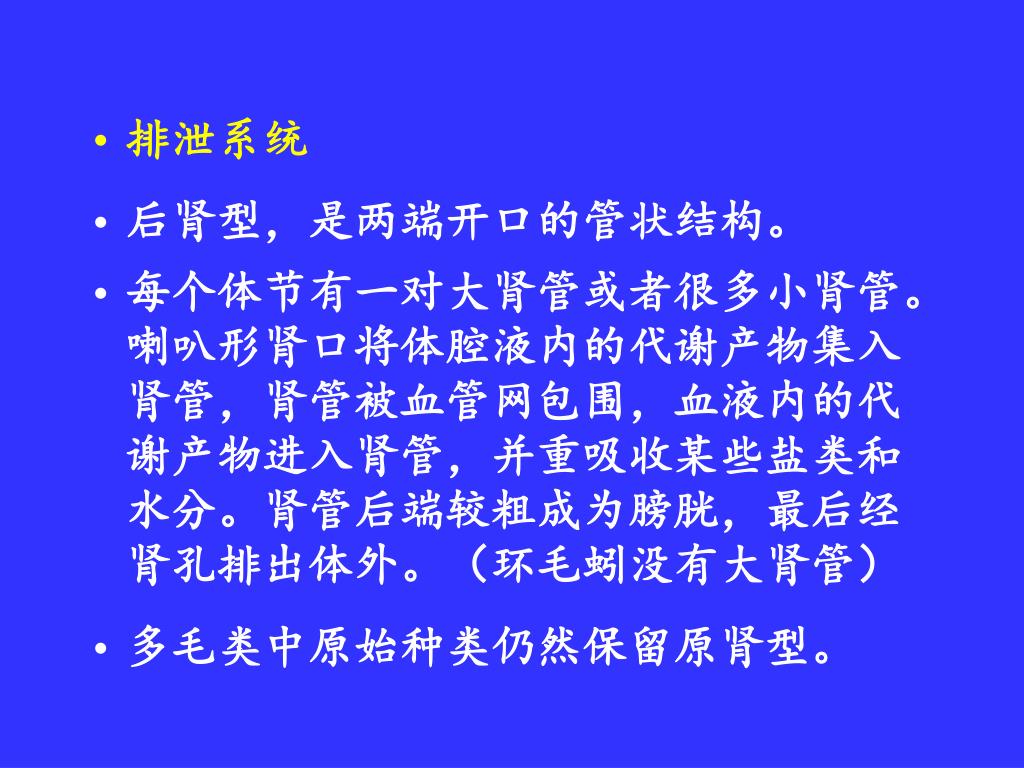 • 排泄系统

• 后肾型，是两端开口的管状结构。

• 每个体节有一对大肾管或者很多小肾管。喇叭形肾口将体腔液内的代谢产物集入肾管，肾管被血管网包围，血液内的代谢产物进入肾管，并重吸收某些盐类和水分。肾管后端较粗成为膀胱，最后经肾孔排出体外。（环毛蚓没有大肾管）

• 多毛类中原始种类仍然保留原肾型。